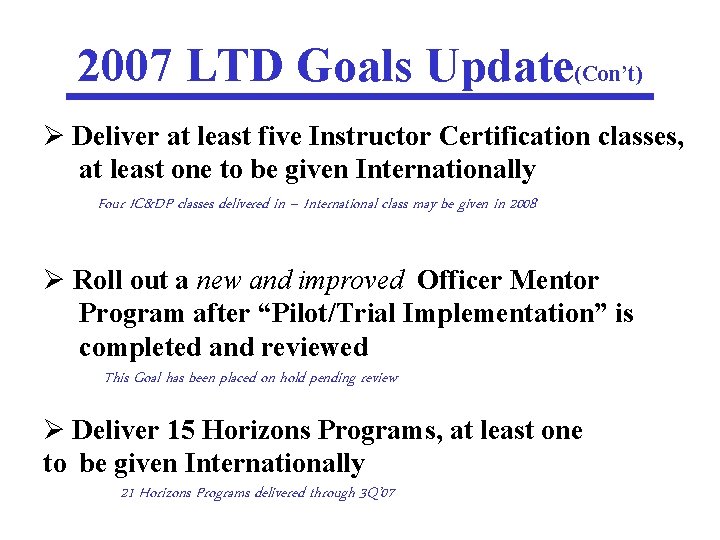 2007 LTD Goals Update(Con't)

➢ Deliver at least five Instructor Certification classes, at least one to be given Internationally

Four IC&DP classes delivered in – International class may be given in 2008

➢ Roll out a new and improved Officer Mentor Program after "Pilot/Trial Implementation" is completed and reviewed

This Goal has been placed on hold pending review

➢ Deliver 15 Horizons Programs, at least one to be given Internationally

21 Horizons Programs delivered through 3Q'07